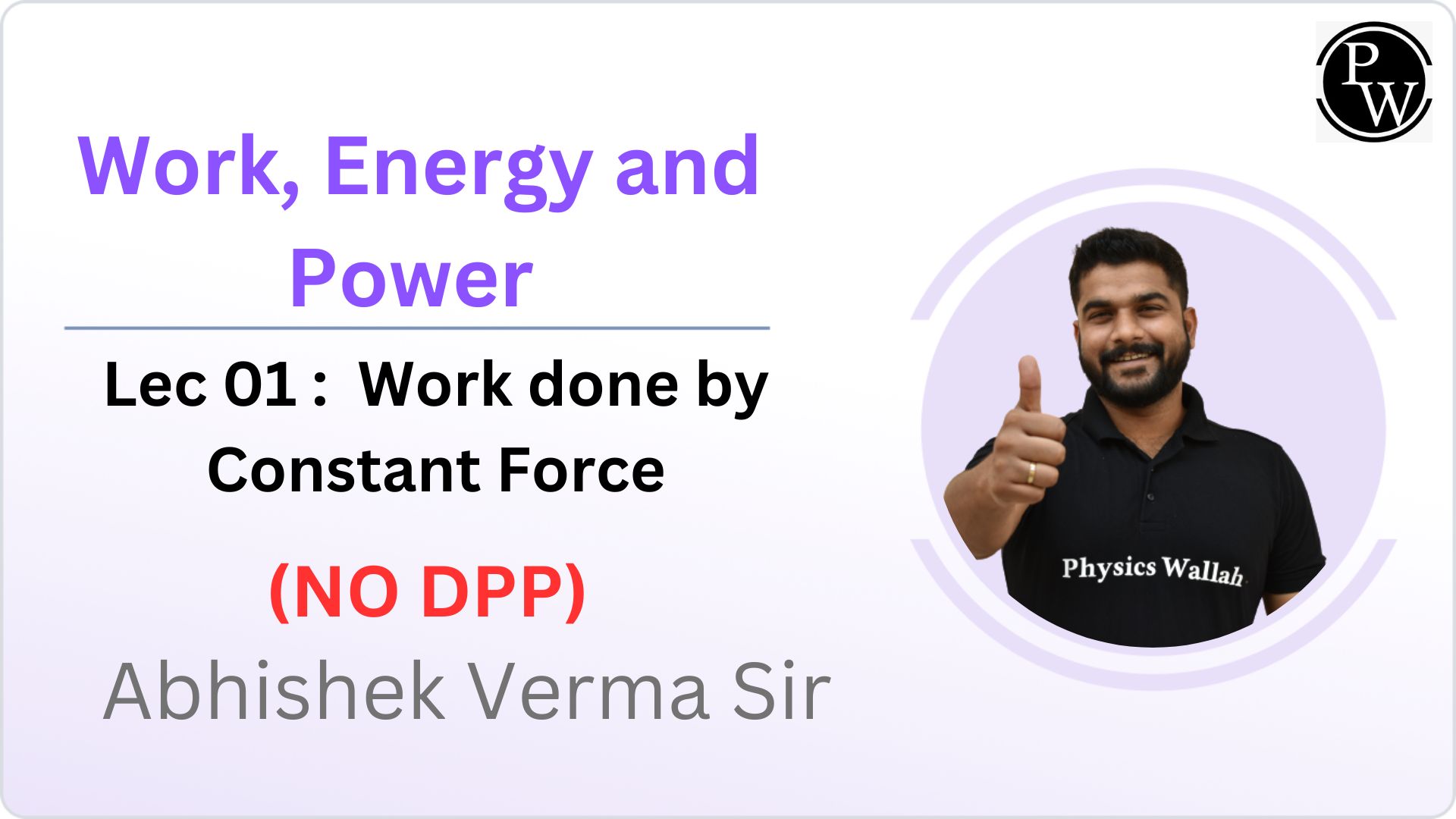 PW

Work, Energy and Power

Lec 01 : Work done by Constant Force

(NO DPP)

Abhishek Verma Sir

Physics Wallah